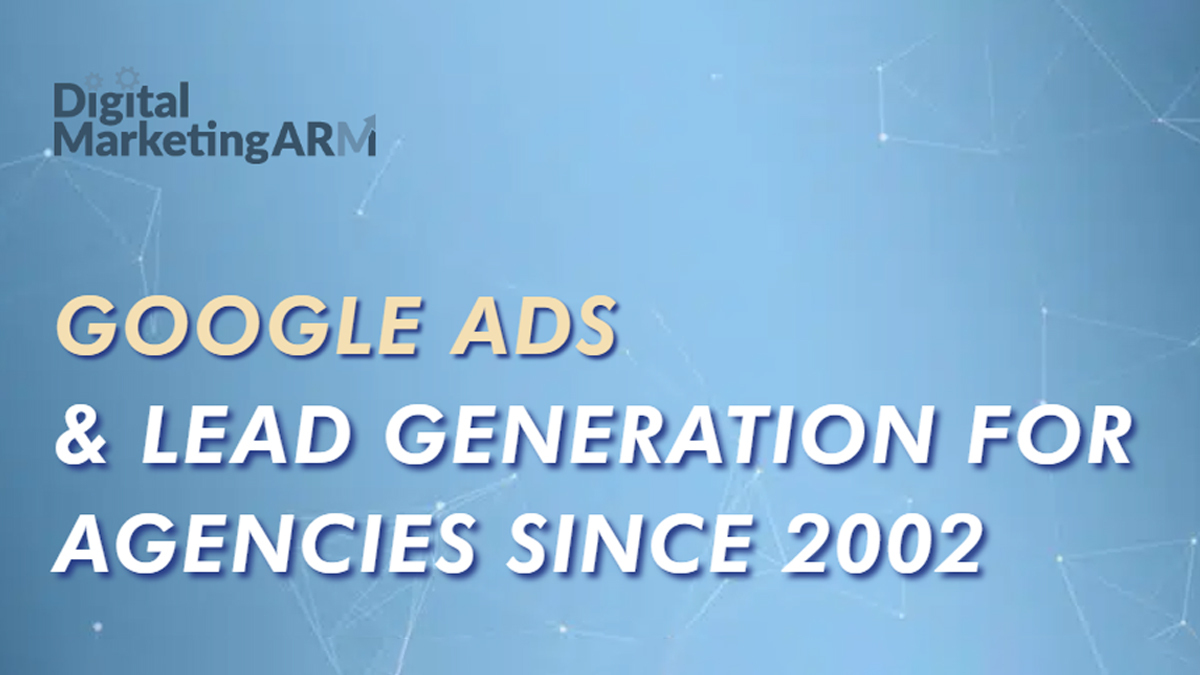 Digital
MarketingARM

GOOGLE ADS
& LEAD GENERATION FOR AGENCIES SINCE 2002